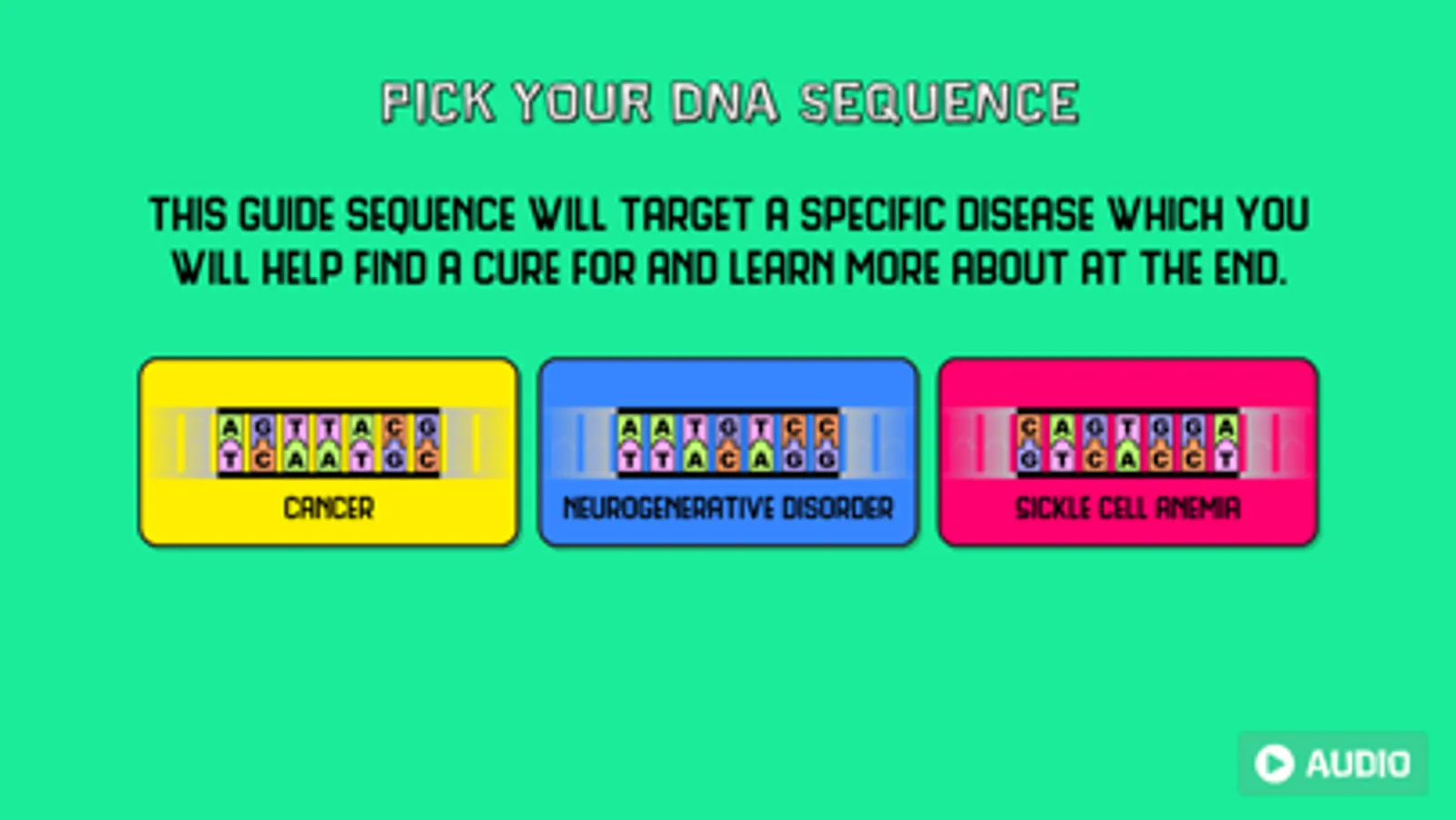 PICK YOUR DNA SEQUENCE

THIS GUIDE SEQUENCE WILL TARGET A SPECIFIC DISEASE WHICH YOU WILL HELP FIND A CURE FOR AND LEARN MORE ABOUT AT THE END.

A G T T A C G
T C A A T G C
CANCER

A A T G T C C
T T A C A G G
NEUROGENERATIVE DISORDER

C A G T G G A
G T C A C C T
SICKLE CELL ANEMIA

AUDIO